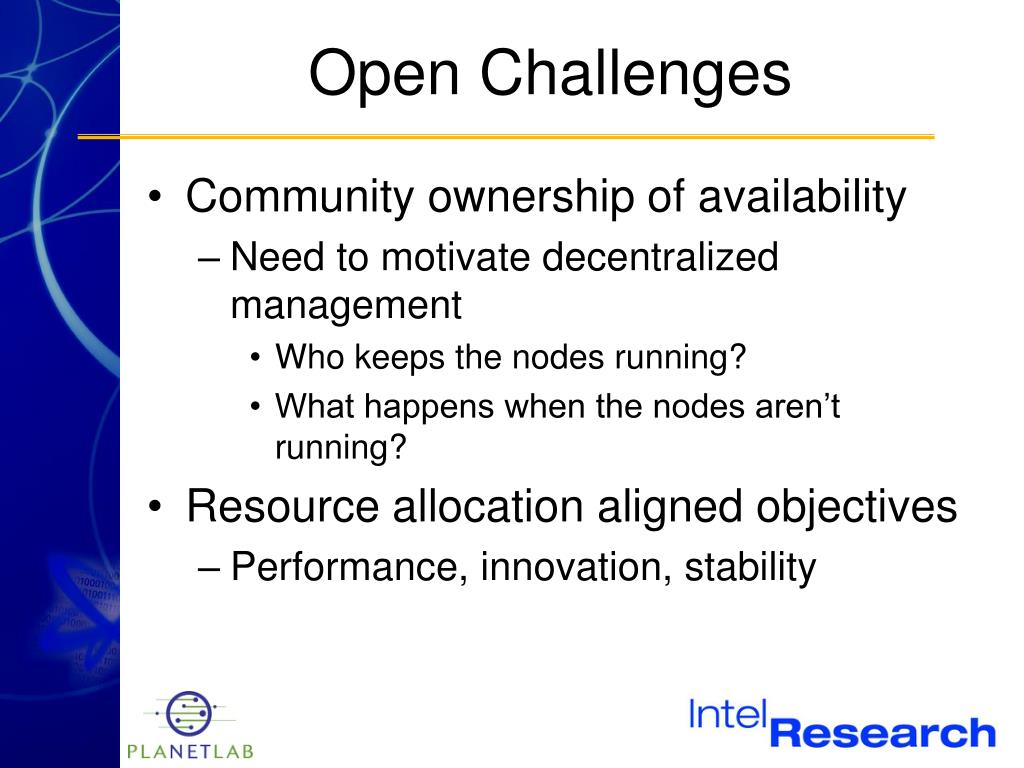 Open Challenges

• Community ownership of availability
– Need to motivate decentralized management
• Who keeps the nodes running?
• What happens when the nodes aren't running?
• Resource allocation aligned objectives
– Performance, innovation, stability

PLANETLAB

Intel Research